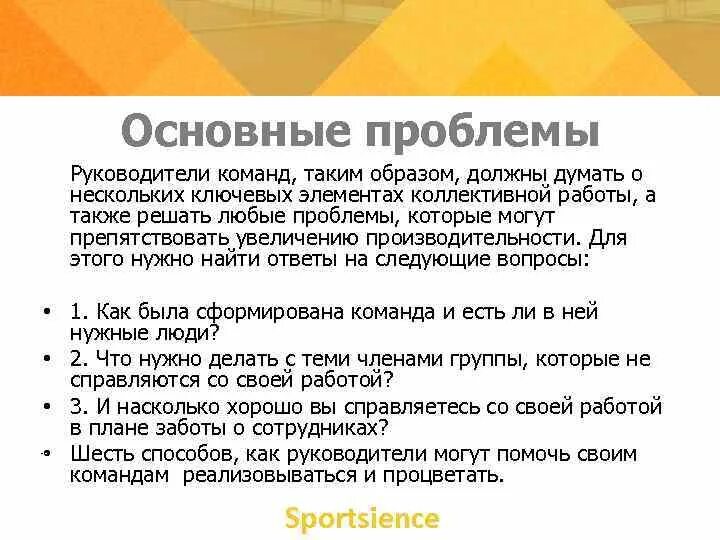 Основные проблемы

Руководители команд, таким образом, должны думать о нескольких ключевых элементах коллективной работы, а также решать любые проблемы, которые могут препятствовать увеличению производительности. Для этого нужно найти ответы на следующие вопросы:

• 1. Как была сформирована команда и есть ли в ней нужные люди?
• 2. Что нужно делать с теми членами группы, которые не справляются со своей работой?
• 3. И насколько хорошо вы справляетесь со своей работой в плане заботы о сотрудниках?
• Шесть способов, как руководители могут помочь своим командам реализовываться и процветать.

Sportsience